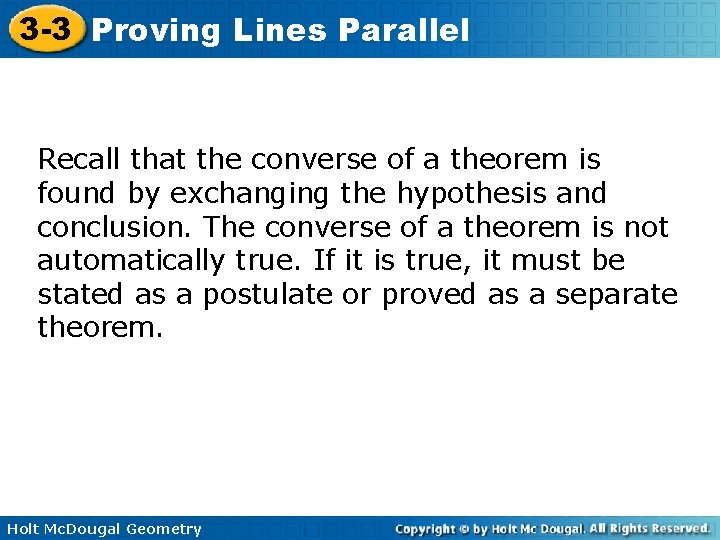 3-3 Proving Lines Parallel

Recall that the converse of a theorem is found by exchanging the hypothesis and conclusion. The converse of a theorem is not automatically true. If it is true, it must be stated as a postulate or proved as a separate theorem.

Holt McDougal Geometry

Copyright © by Holt Mc Dougal. All Rights Reserved.